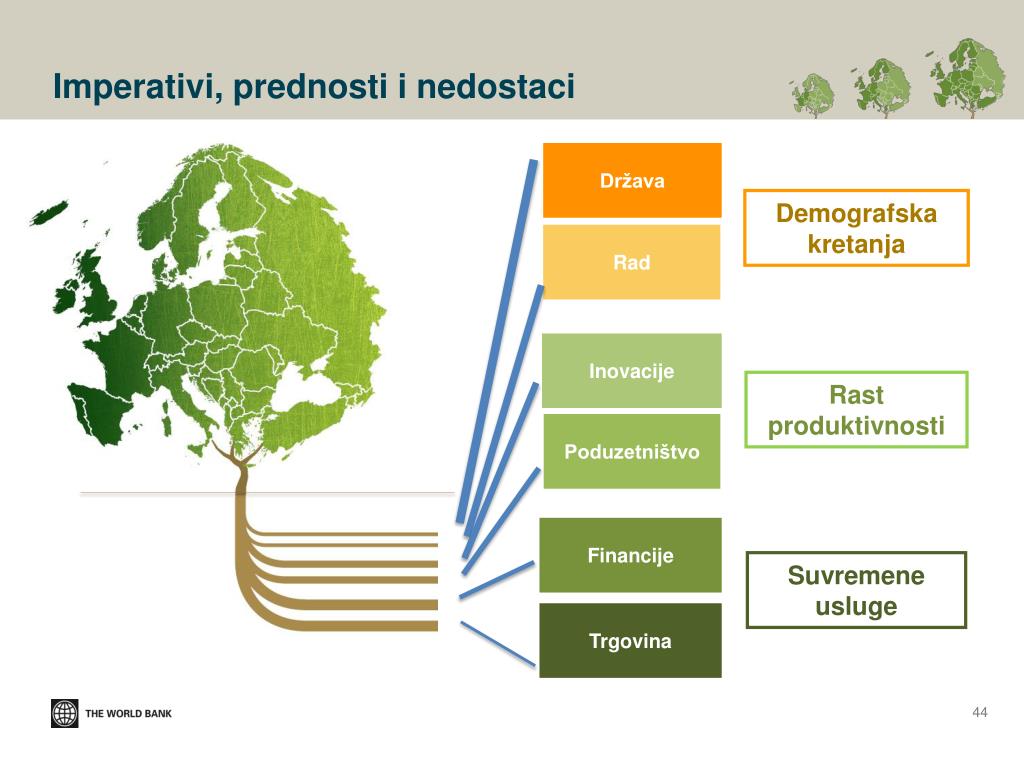 Imperativi, prednosti i nedostaci

Država

Rad

Inovacije

Poduzetništvo

Financije

Trgovina

Demografska kretanja

Rast produktivnosti

Suvremene usluge

THE WORLD BANK

44